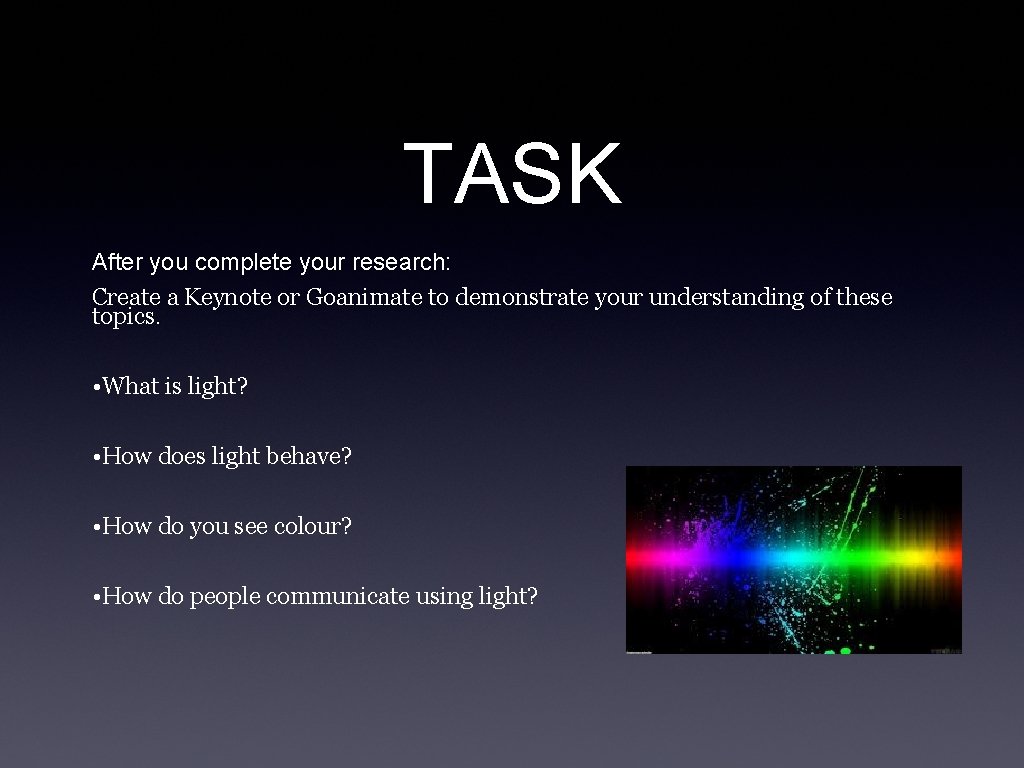 TASK

After you complete your research:

Create a Keynote or Goanimate to demonstrate your understanding of these topics.

• What is light?

• How does light behave?

• How do you see colour?

• How do people communicate using light?